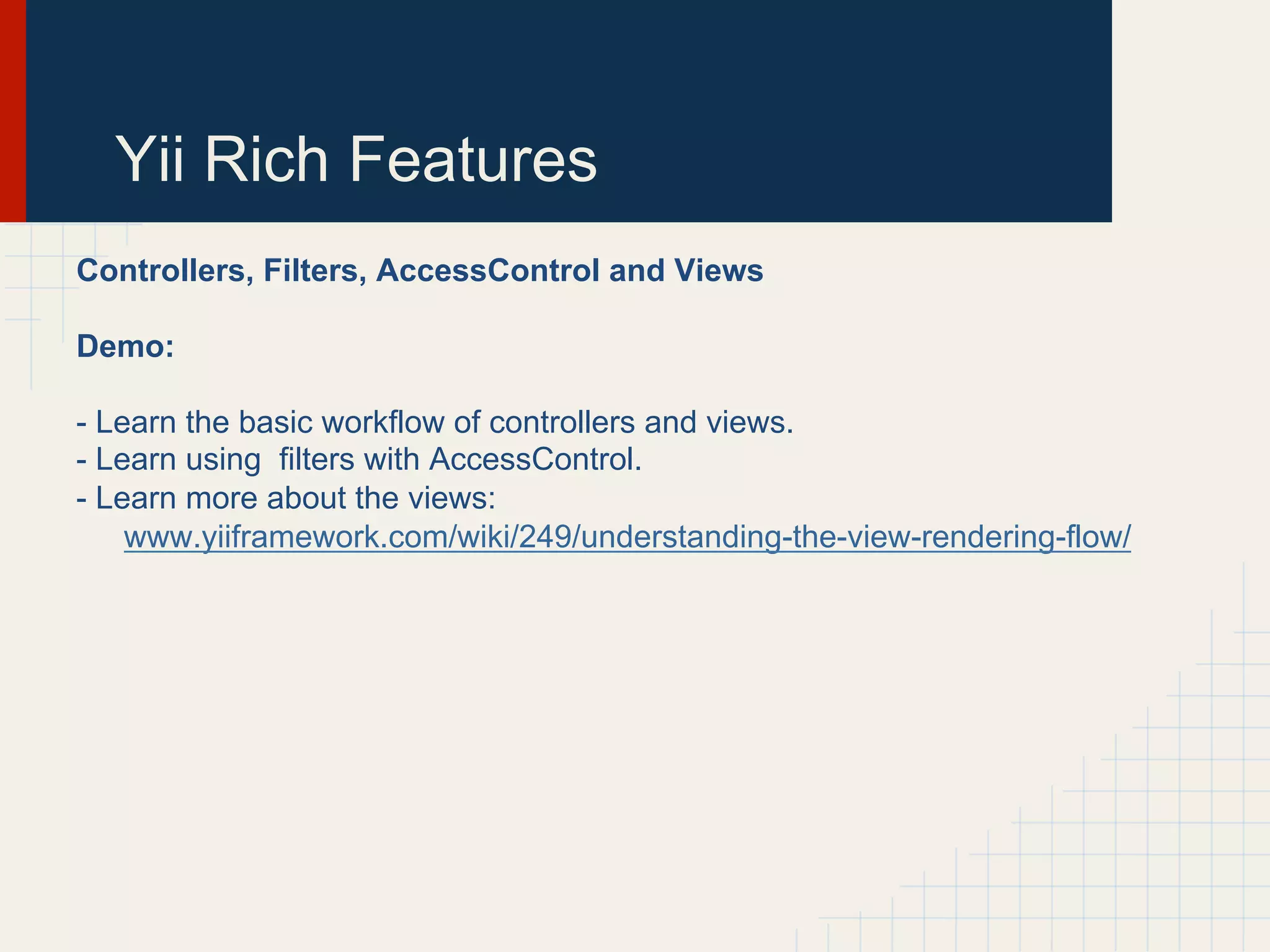 Yii Rich Features

Controllers, Filters, AccessControl and Views

Demo:

- Learn the basic workflow of controllers and views.
- Learn using  filters with AccessControl.
- Learn more about the views:
www.yiiframework.com/wiki/249/understanding-the-view-rendering-flow/